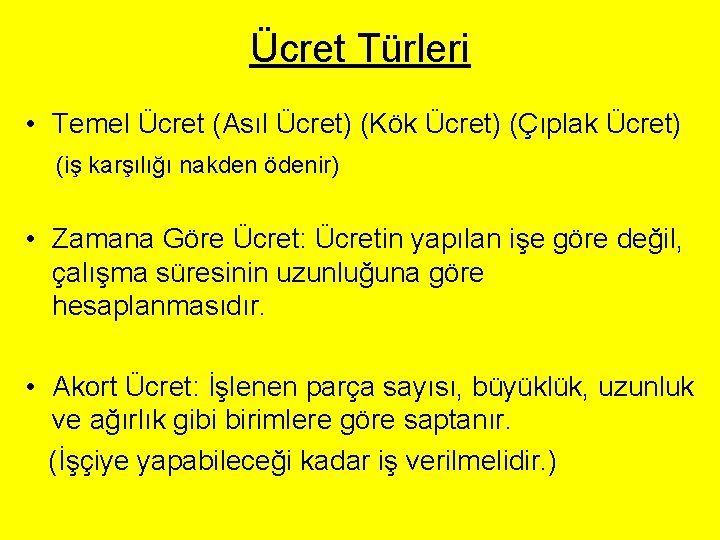 Ücret Türleri

• Temel Ücret (Asıl Ücret) (Kök Ücret) (Çıplak Ücret)
(iş karşılığı nakden ödenir)

• Zamana Göre Ücret: Ücretin yapılan işe göre değil, çalışma süresinin uzunluğuna göre hesaplanmasıdır.

• Akort Ücret: İşlenen parça sayısı, büyüklük, uzunluk ve ağırlık gibi birimlere göre saptanır.
(İşçiye yapabileceği kadar iş verilmelidir.)